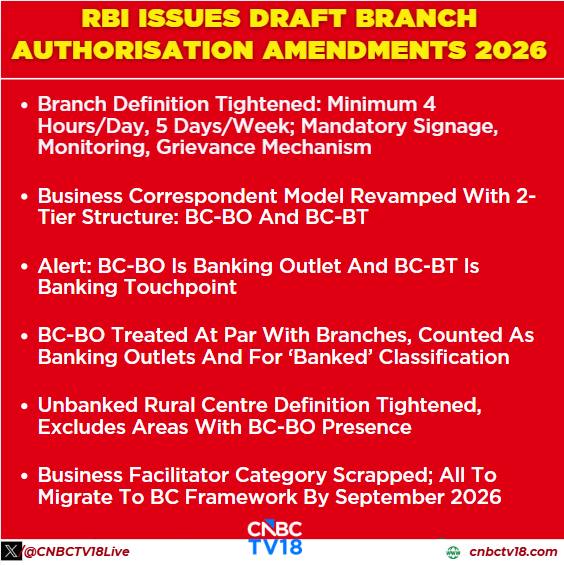 RBI ISSUES DRAFT BRANCH AUTHORISATION AMENDMENTS 2026

• Branch Definition Tightened: Minimum 4 Hours/Day, 5 Days/Week; Mandatory Signage, Monitoring, Grievance Mechanism

• Business Correspondent Model Revamped With 2-Tier Structure: BC-BO And BC-BT

• Alert: BC-BO Is Banking Outlet And BC-BT Is Banking Touchpoint

• BC-BO Treated At Par With Branches, Counted As Banking Outlets And For 'Banked' Classification

• Unbanked Rural Centre Definition Tightened, Excludes Areas With BC-BO Presence

• Business Facilitator Category Scrapped; All To Migrate To BC Framework By September 2026

CNBC TV18

@CNBCTV18Live

cnbctv18.com